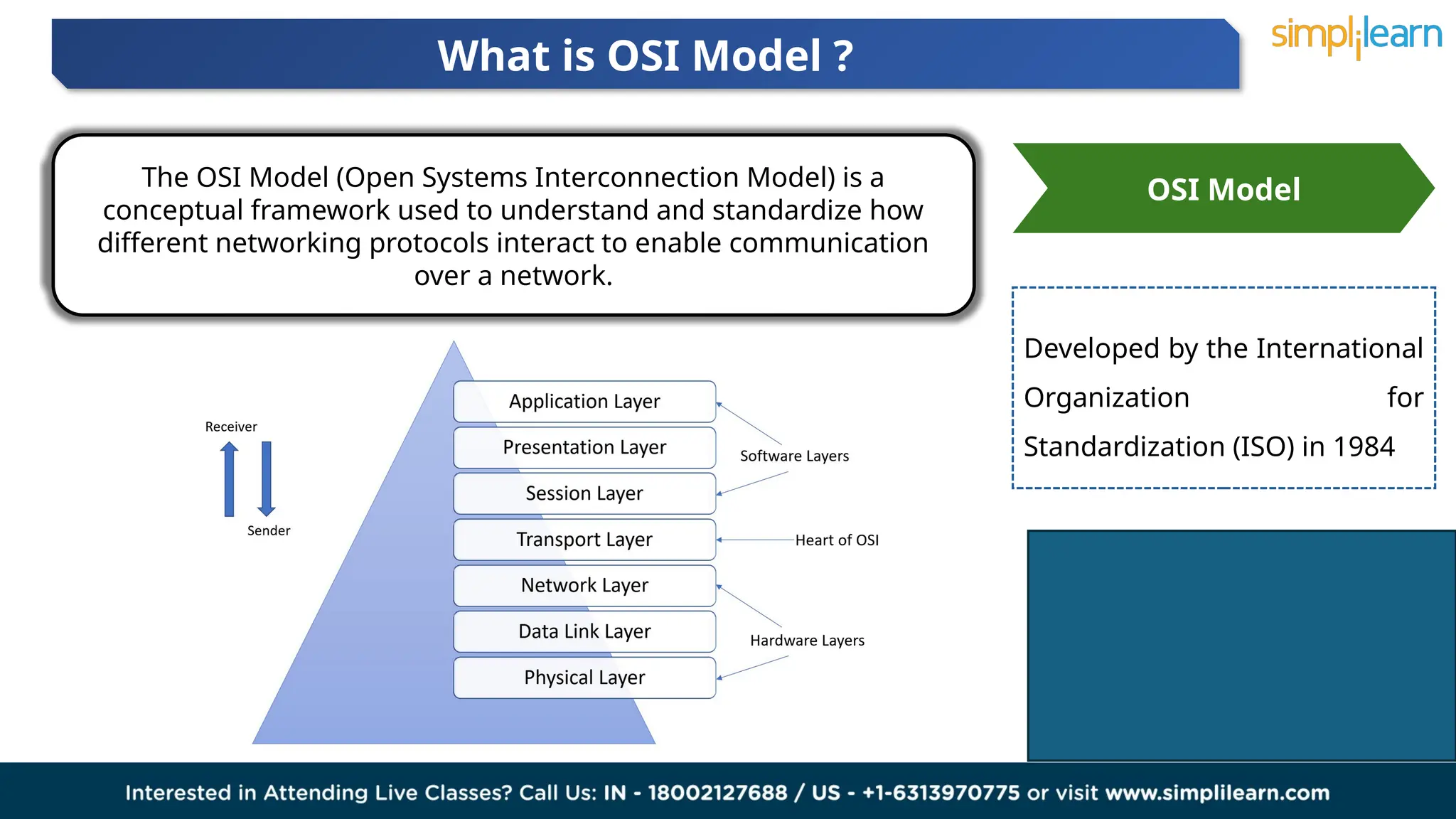 What is OSI Model ?

simplilearn

The OSI Model (Open Systems Interconnection Model) is a conceptual framework used to understand and standardize how different networking protocols interact to enable communication over a network.

OSI Model

Developed by the International Organization for Standardization (ISO) in 1984

Receiver

Sender

Application Layer

Presentation Layer

Session Layer

Transport Layer

Network Layer

Data Link Layer

Physical Layer

Software Layers

Heart of OSI

Hardware Layers

Interested in Attending Live Classes? Call Us: IN - 18002127688 / US - +1-6313970775 or visit www.simplilearn.com